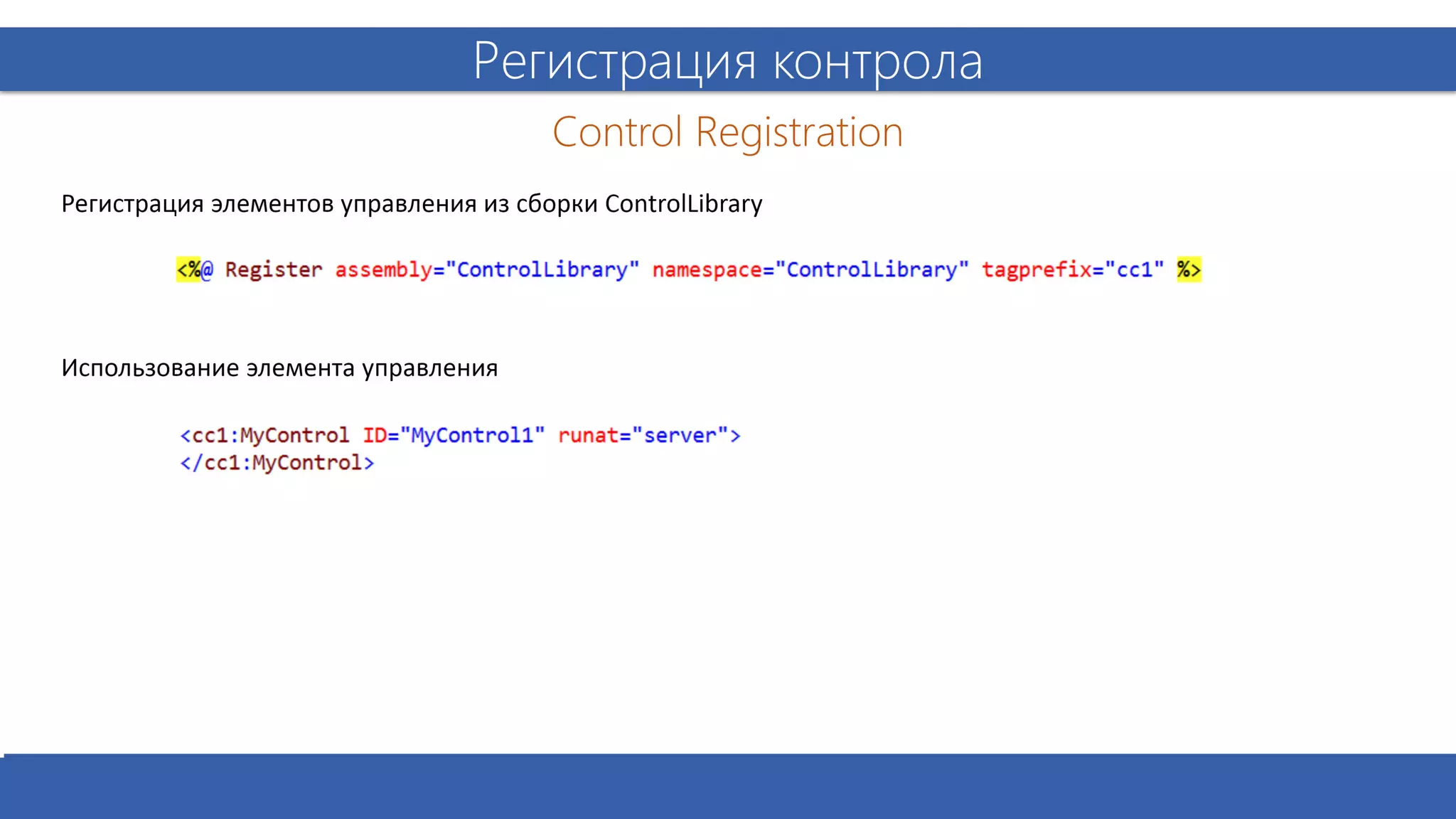 Регистрация контрола

Control Registration

Регистрация элементов управления из сборки ControlLibrary

<%@ Register assembly="ControlLibrary" namespace="ControlLibrary" tagprefix="cc1" %>

Использование элемента управления

<cc1:MyControl ID="MyControl1" runat="server">
</cc1:MyControl>